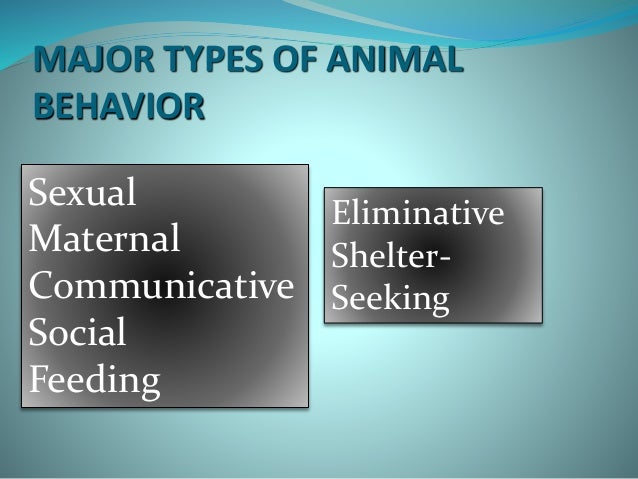 MAJOR TYPES OF ANIMAL BEHAVIOR

Sexual
Maternal
Communicative
Social
Feeding

Eliminative
Shelter-Seeking